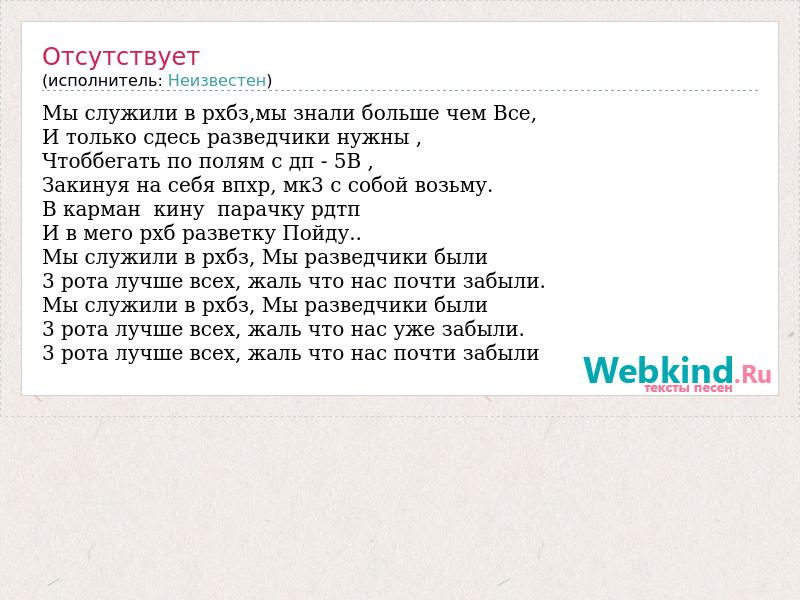 Отсутствует
(исполнитель: Неизвестен)

Мы служили в рхбз,мы знали больше чем Все,
И только сдесь разведчики нужны ,
Чтоббегать по полям с дп - 5В ,
Закинуя на себя впхр, мк3 с собой возьму.
В карман кину парачку рдтп
И в мего рхб разветку Пойду..
Мы служили в рхбз, Мы разведчики были
3 рота лучше всех, жаль что нас почти забыли.
Мы служили в рхбз, Мы разведчики были
3 рота лучше всех, жаль что нас уже забыли.
3 рота лучше всех, жаль что нас почти забыли

Webkind.Ru
тексты песен